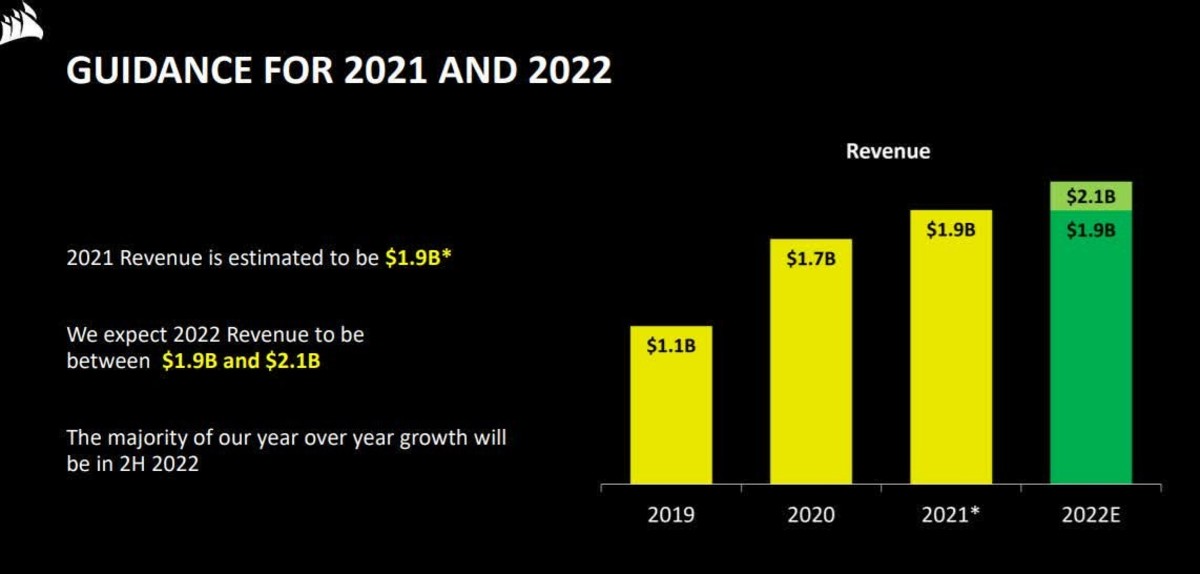 GUIDANCE FOR 2021 AND 2022

2021 Revenue is estimated to be $1.9B*

We expect 2022 Revenue to be between $1.9B and $2.1B

The majority of our year over year growth will be in 2H 2022

Revenue

$1.1B
$1.7B
$1.9B
$2.1B
$1.9B

2019
2020
2021*
2022E